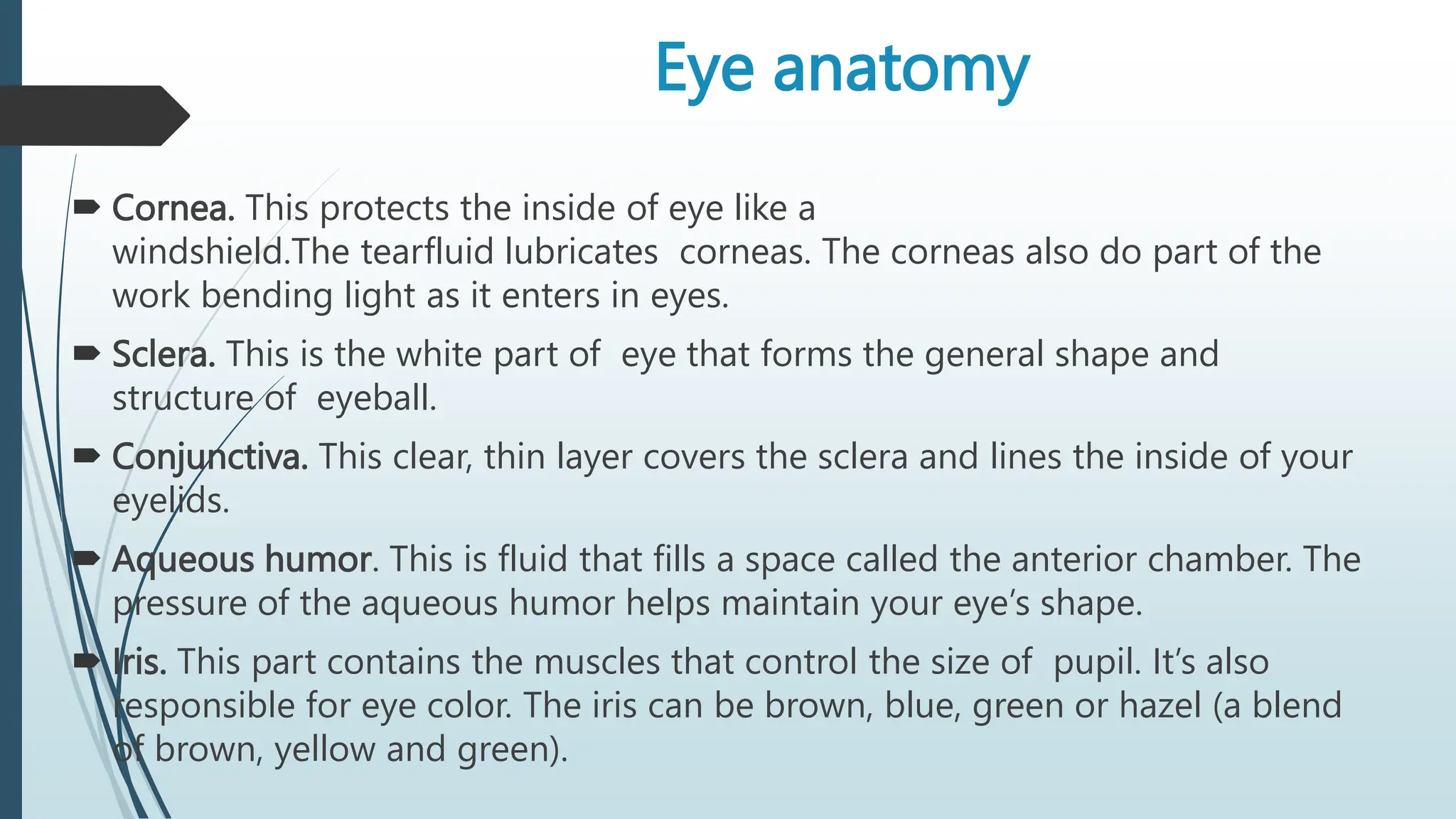 Eye anatomy

Cornea. This protects the inside of eye like a windshield.The tearfluid lubricates  corneas. The corneas also do part of the work bending light as it enters in eyes.

Sclera. This is the white part of  eye that forms the general shape and structure of  eyeball.

Conjunctiva. This clear, thin layer covers the sclera and lines the inside of your eyelids.

Aqueous humor. This is fluid that fills a space called the anterior chamber. The pressure of the aqueous humor helps maintain your eye's shape.

Iris. This part contains the muscles that control the size of  pupil. It's also responsible for eye color. The iris can be brown, blue, green or hazel (a blend of brown, yellow and green).